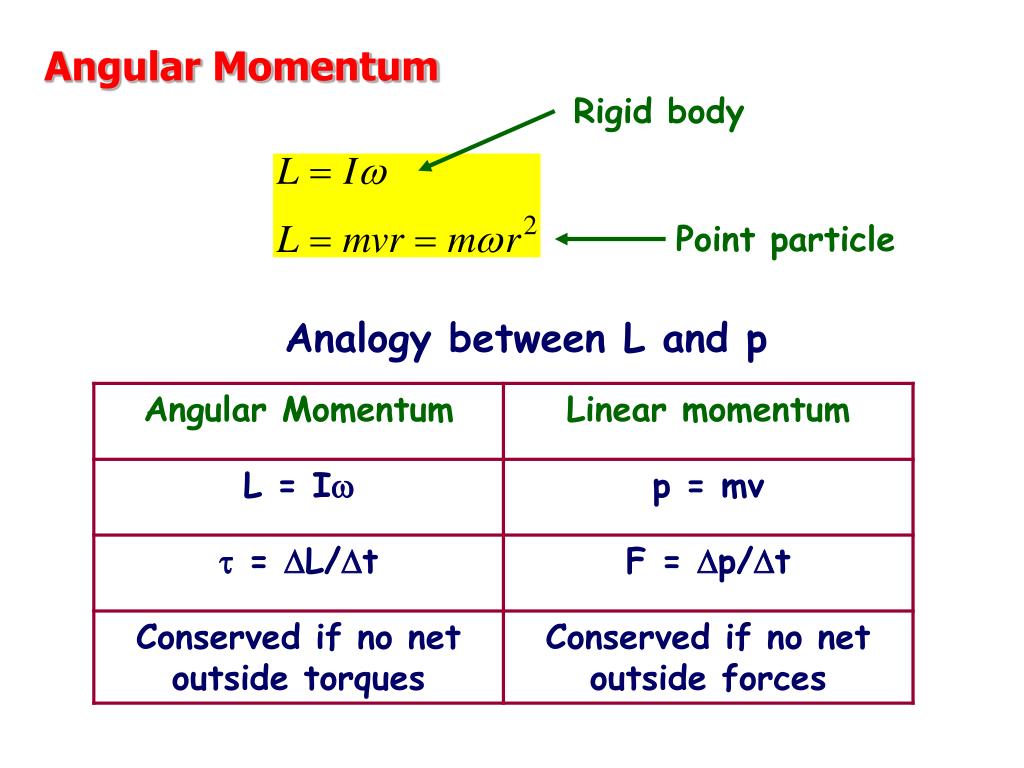 Angular Momentum

Rigid body

$L = I\omega$

$L = mvr = m\omega r^2$

Point particle

Analogy between L and p

| Angular Momentum | Linear momentum |
|---|---|
| L = I$\omega$ | p = mv |
| $\tau$ = $\Delta$L/$\Delta$t | F = $\Delta$p/$\Delta$t |
| Conserved if no net outside torques | Conserved if no net outside forces |